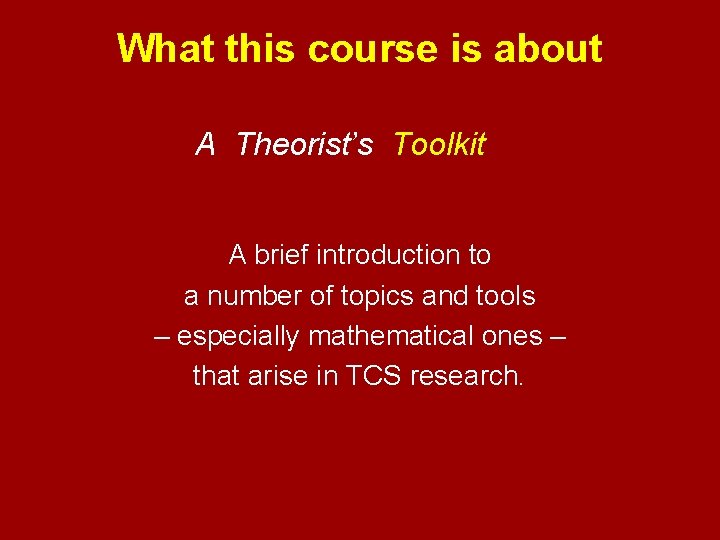 What this course is about

A Theorist's Toolkit

A brief introduction to a number of topics and tools – especially mathematical ones – that arise in TCS research.